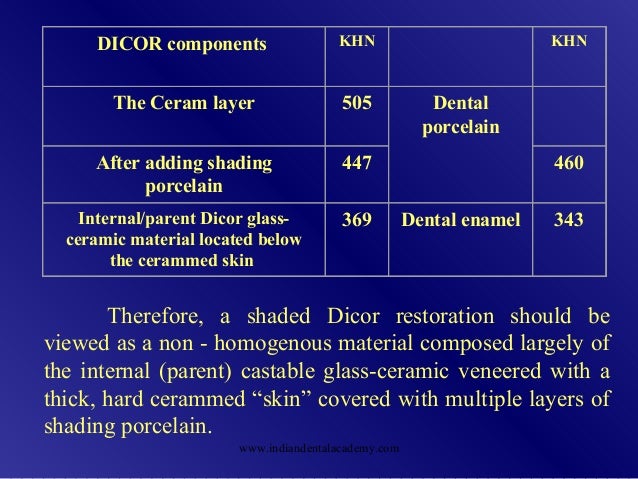 | DICOR components | KHN | | KHN |
|---|---|---|---|
| The Ceram layer | 505 | Dental porcelain | |
| After adding shading porcelain | 447 | | 460 |
| Internal/parent Dicor glass-ceramic material located below the cerammed skin | 369 | Dental enamel | 343 |

Therefore, a shaded Dicor restoration should be viewed as a non - homogenous material composed largely of the internal (parent) castable glass-ceramic veneered with a thick, hard cerammed “skin” covered with multiple layers of shading porcelain.

www.indiandentalacademy.com